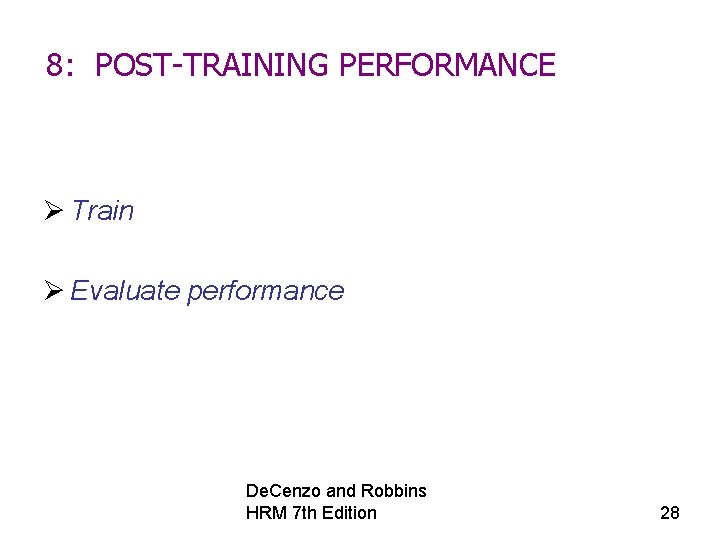 8: POST-TRAINING PERFORMANCE

➢ Train

➢ Evaluate performance

DeCenzo and Robbins
HRM 7th Edition

28